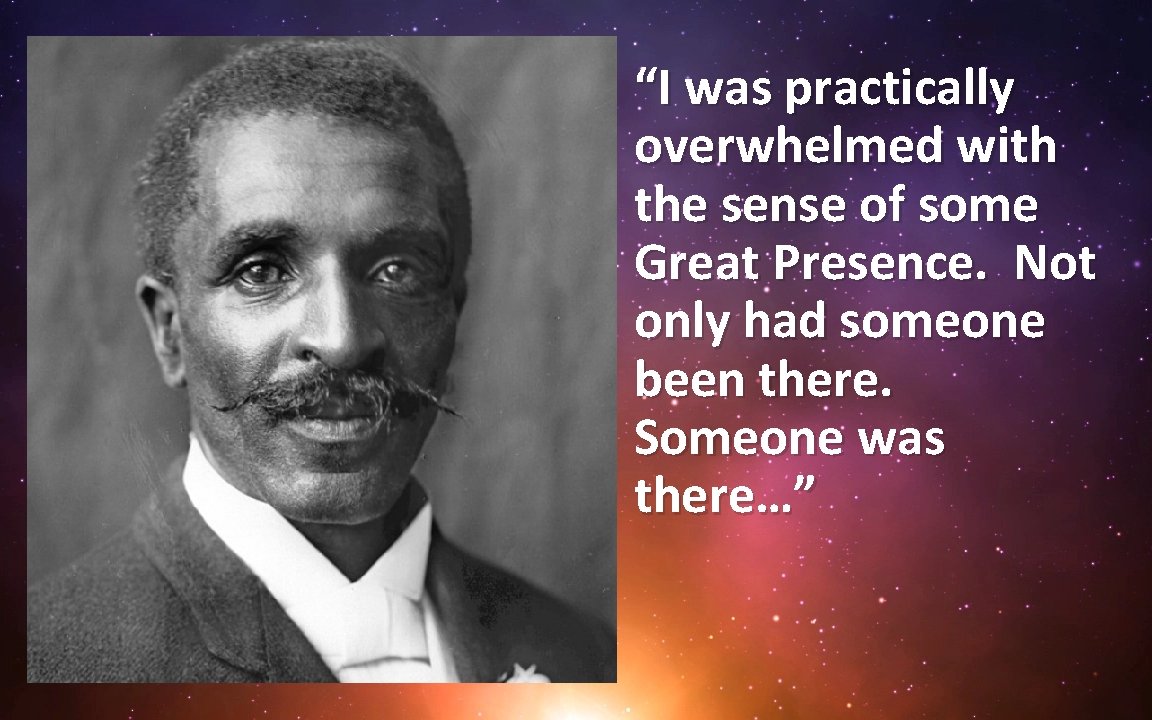 “I was practically overwhelmed with the sense of some Great Presence. Not only had someone been there. Someone was there…”